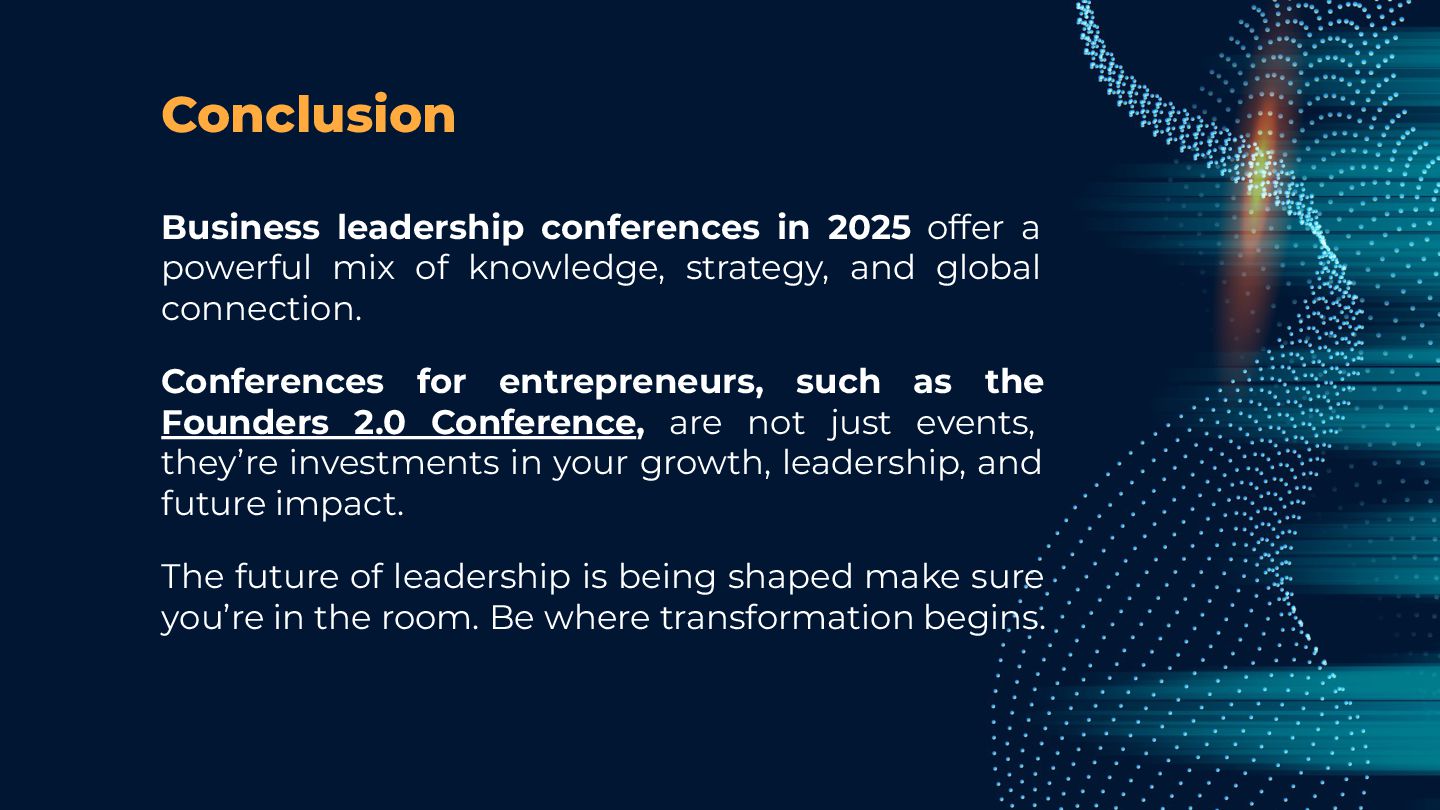 Conclusion

Business leadership conferences in 2025 offer a powerful mix of knowledge, strategy, and global connection.

Conferences for entrepreneurs, such as the Founders 2.0 Conference, are not just events, they're investments in your growth, leadership, and future impact.

The future of leadership is being shaped make sure you're in the room. Be where transformation begins.